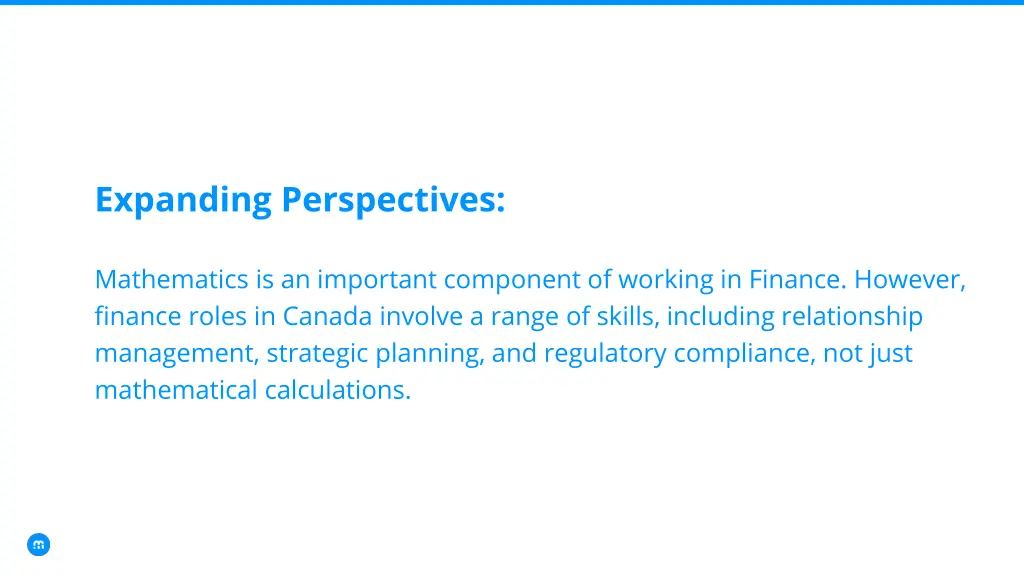 Expanding Perspectives:

Mathematics is an important component of working in Finance. However, finance roles in Canada involve a range of skills, including relationship management, strategic planning, and regulatory compliance, not just mathematical calculations.